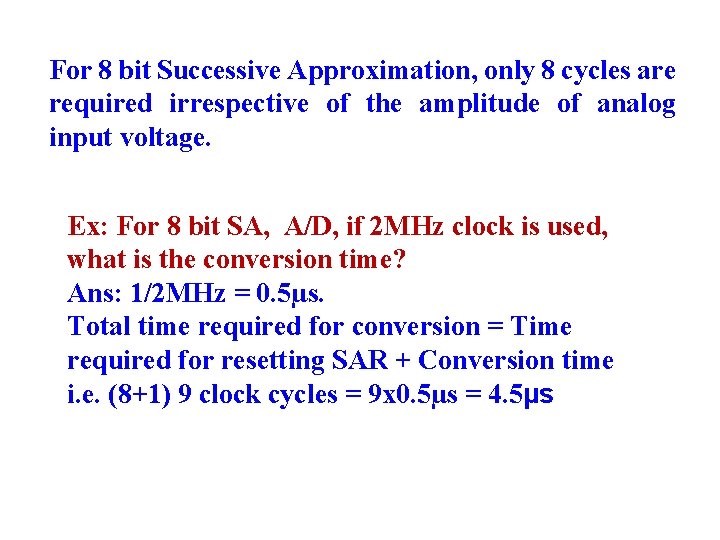 For 8 bit Successive Approximation, only 8 cycles are required irrespective of the amplitude of analog input voltage.

Ex: For 8 bit SA, A/D, if 2MHz clock is used, what is the conversion time?
Ans: 1/2MHz = 0.5μs.
Total time required for conversion = Time required for resetting SAR + Conversion time i.e. (8+1) 9 clock cycles = 9x0.5μs = 4.5μs